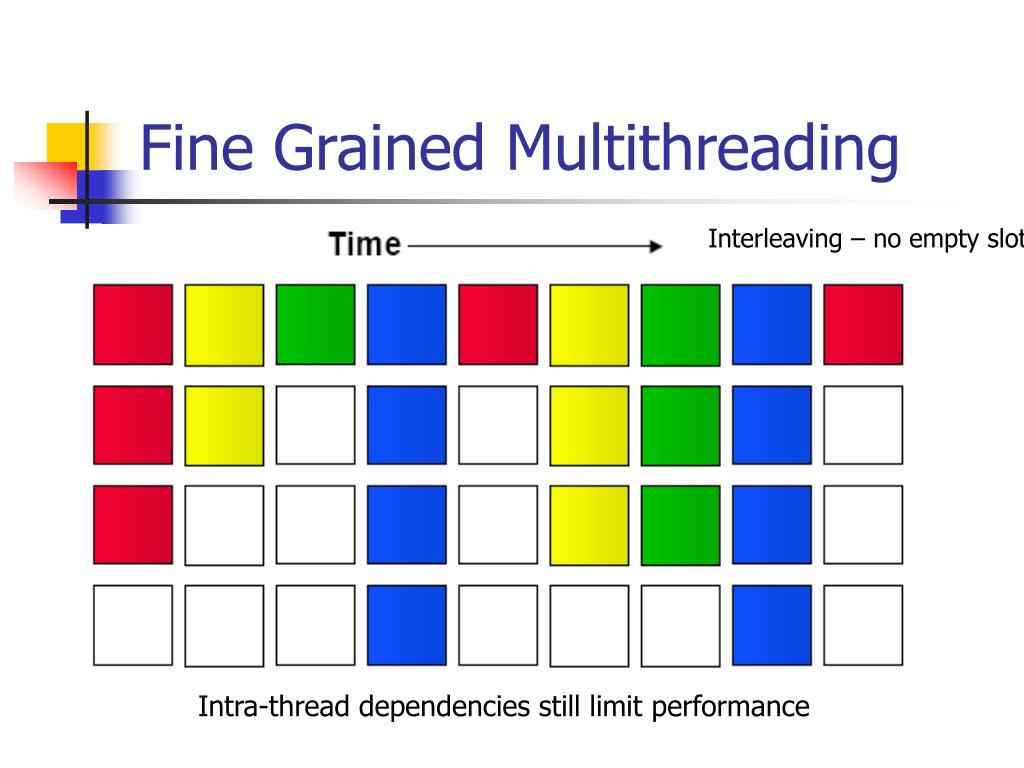 Fine Grained Multithreading

Time

Interleaving – no empty slot

Intra-thread dependencies still limit performance